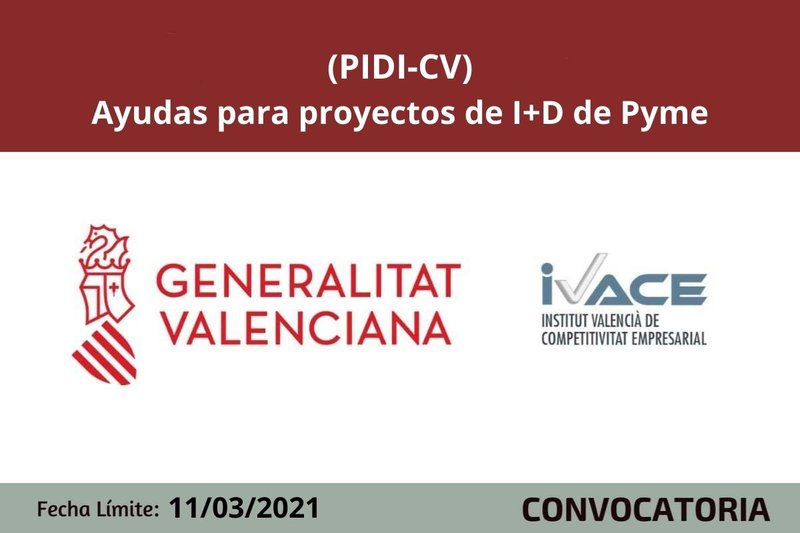 (PIDI-CV)
Ayudas para proyectos de I+D de Pyme

GENERALITAT VALENCIANA

IVACE
INSTITUT VALENCIÀ DE COMPETITIVITAT EMPRESARIAL

Fecha Límite: 11/03/2021

CONVOCATORIA